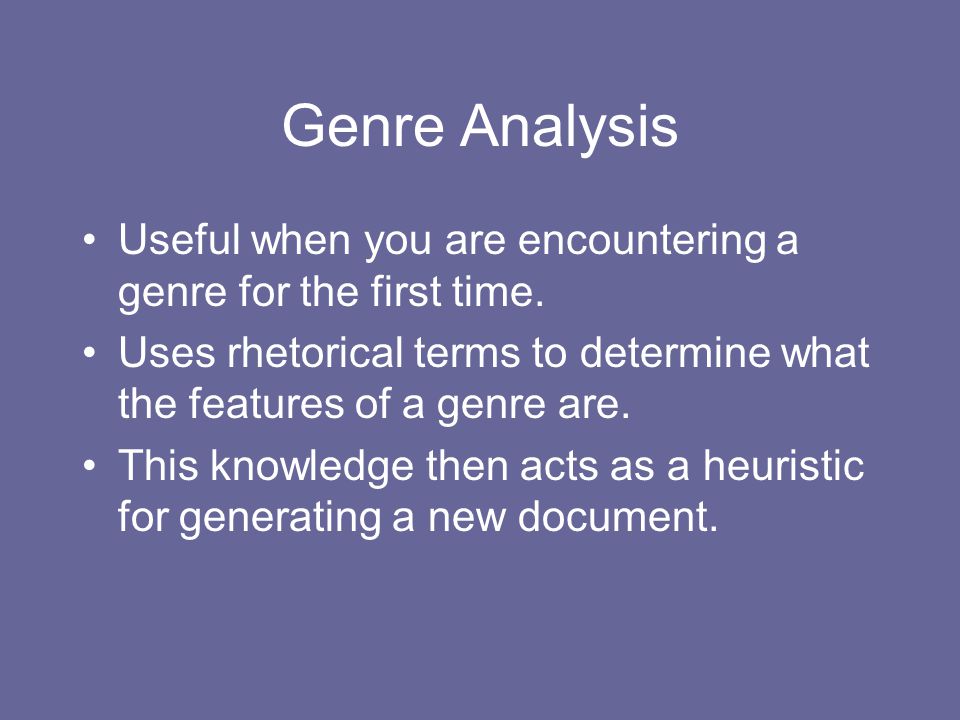 Genre Analysis

• Useful when you are encountering a genre for the first time.
• Uses rhetorical terms to determine what the features of a genre are.
• This knowledge then acts as a heuristic for generating a new document.